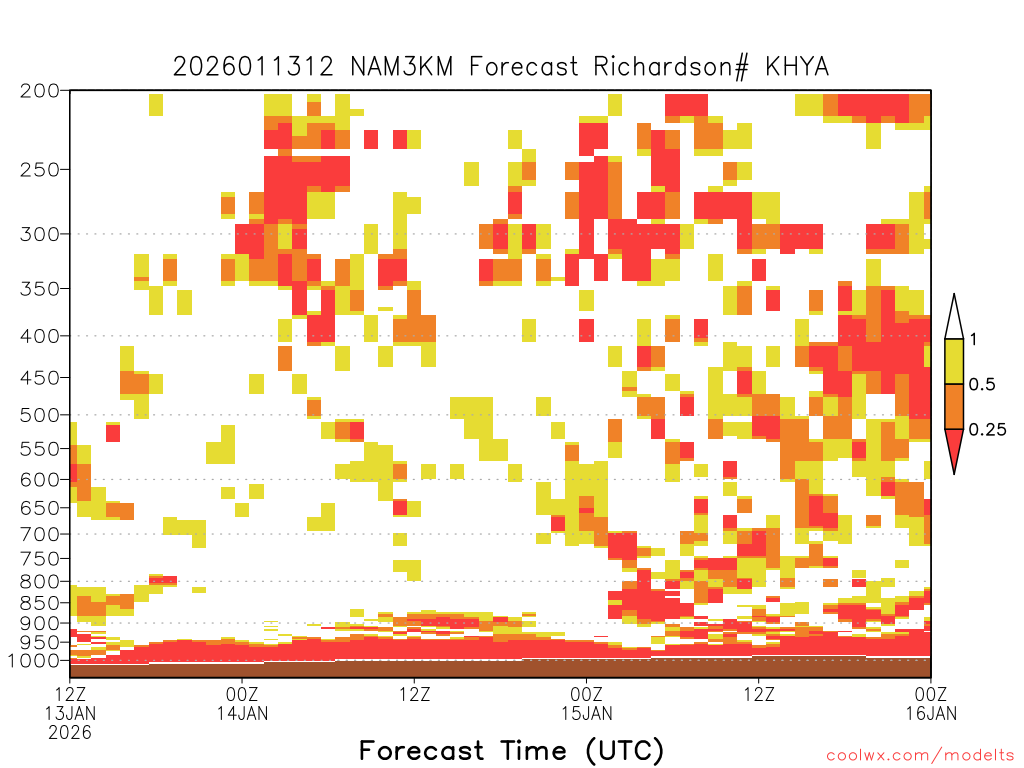 2026011312 NAM3KM Forecast Richardson# KHYA

200
250
300
350
400
450
500
550
600
650
700
750
800
850
900
950
1000

1
0.5
0.25

12Z
13JAN
2026

00Z
14JAN

12Z

00Z
15JAN

12Z

00Z
16JAN

Forecast Time (UTC)

coolwx.com/modelts